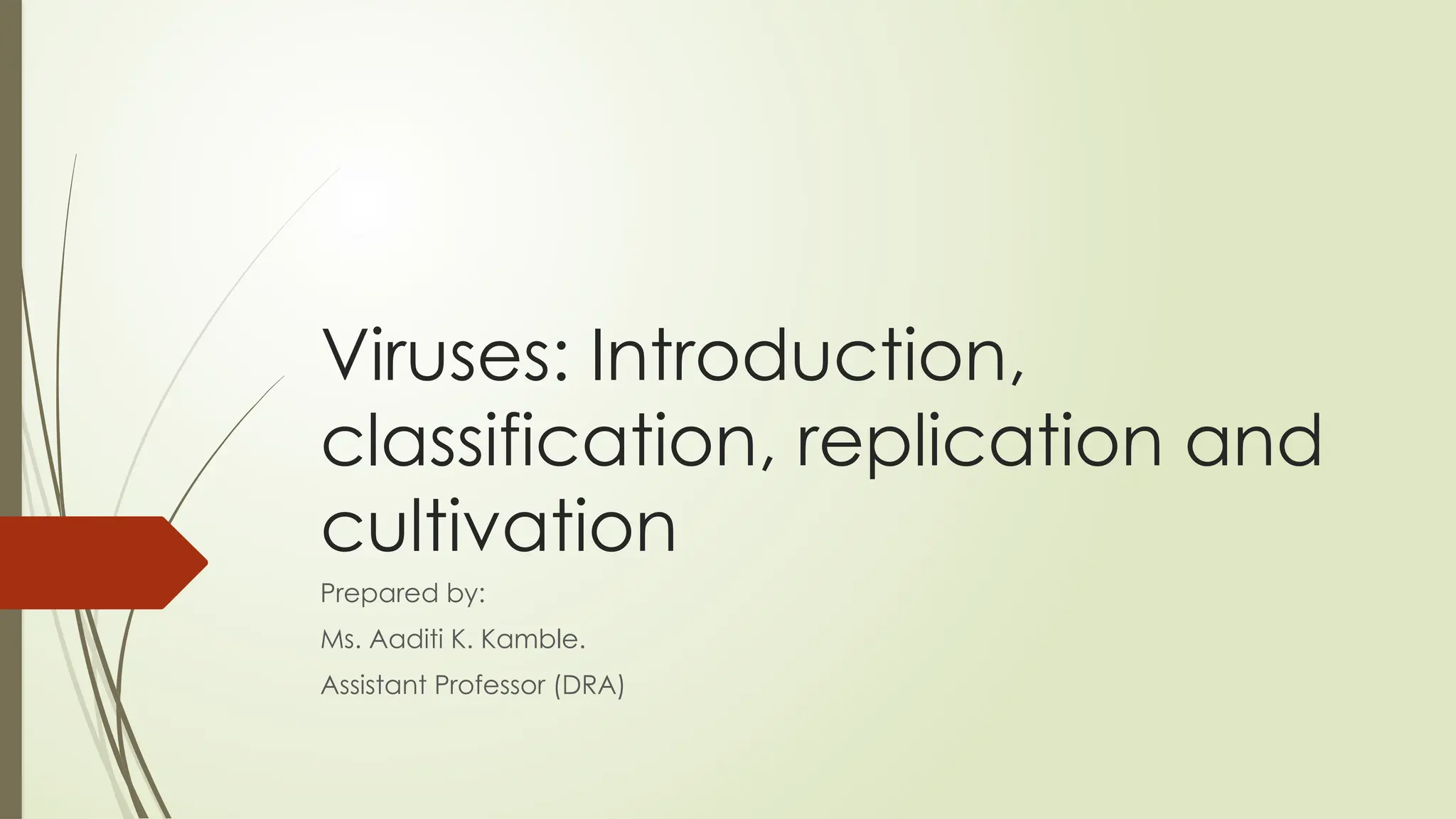 Viruses: Introduction, classification, replication and cultivation

Prepared by:

Ms. Aaditi K. Kamble.

Assistant Professor (DRA)